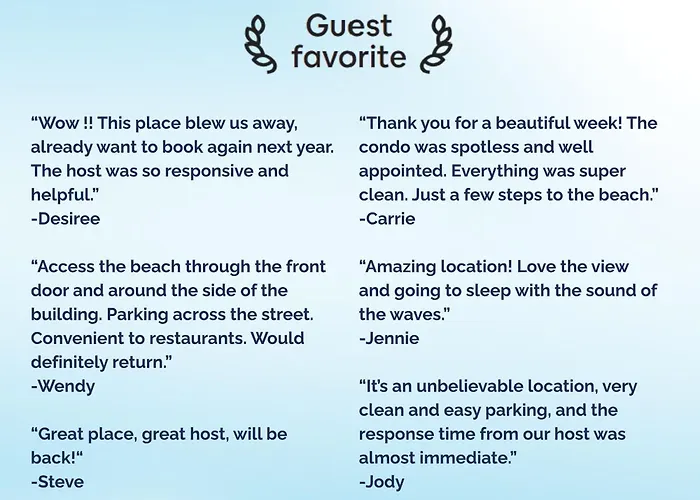 Guest favorite

“Wow !! This place blew us away, already want to book again next year. The host was so responsive and helpful.”
-Desiree

“Access the beach through the front door and around the side of the building. Parking across the street. Convenient to restaurants. Would definitely return.”
-Wendy

“Great place, great host, will be back!“
-Steve

“Thank you for a beautiful week! The condo was spotless and well appointed. Everything was super clean. Just a few steps to the beach.”
-Carrie

“Amazing location! Love the view and going to sleep with the sound of the waves.”
-Jennie

“It’s an unbelievable location, very clean and easy parking, and the response time from our host was almost immediate.”
-Jody